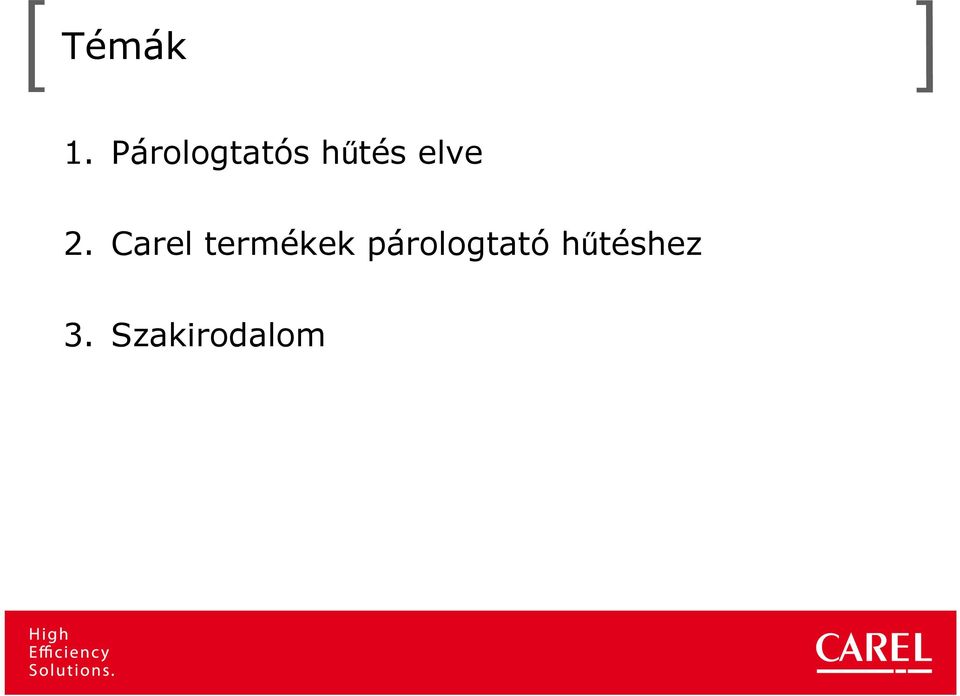 Témák

1. Párologtatós hűtés elve

2. Carel termékek párologtató hűtéshez

3. Szakirodalom

High Efficiency Solutions.

CAREL